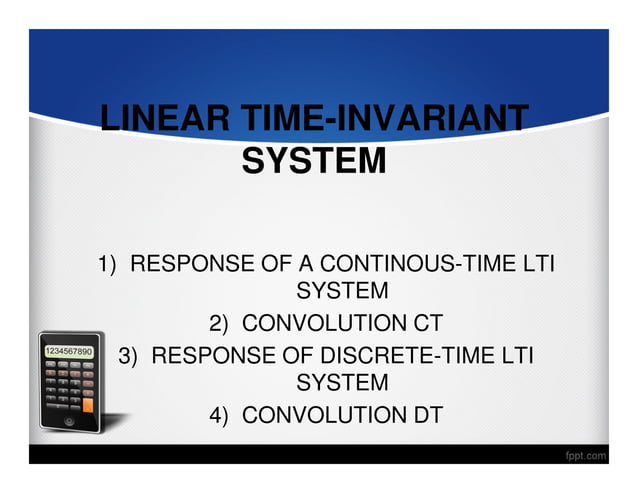 LINEAR TIME-INVARIANT SYSTEM

1) RESPONSE OF A CONTINOUS-TIME LTI SYSTEM
2) CONVOLUTION CT
3) RESPONSE OF DISCRETE-TIME LTI SYSTEM
4) CONVOLUTION DT

1234567890

fppt.com